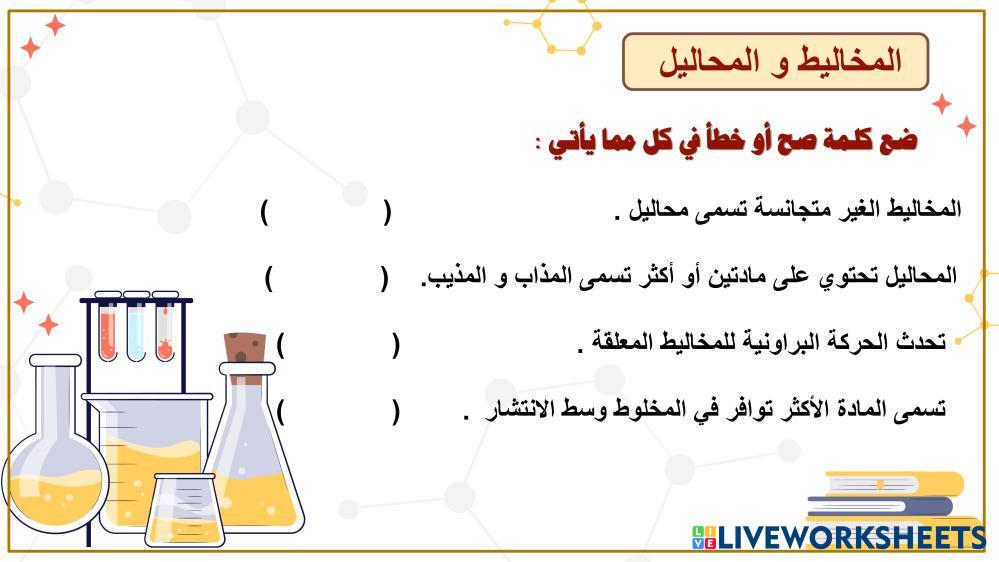 المخاليط و المحاليل

ضع كلمة صح أو خطأ في كل مما يأتي :

المخاليط الغير متجانسة تسمى محاليل . ( )

المحاليل تحتوي على مادتين أو أكثر تسمى المذاب و المذيب. ( )

تحدث الحركة البراونية للمخاليط المعلقة . ( )

تسمى المادة الأكثر توافر في المخلوط وسط الانتشار . ( )

LIVEWORKSHEETS